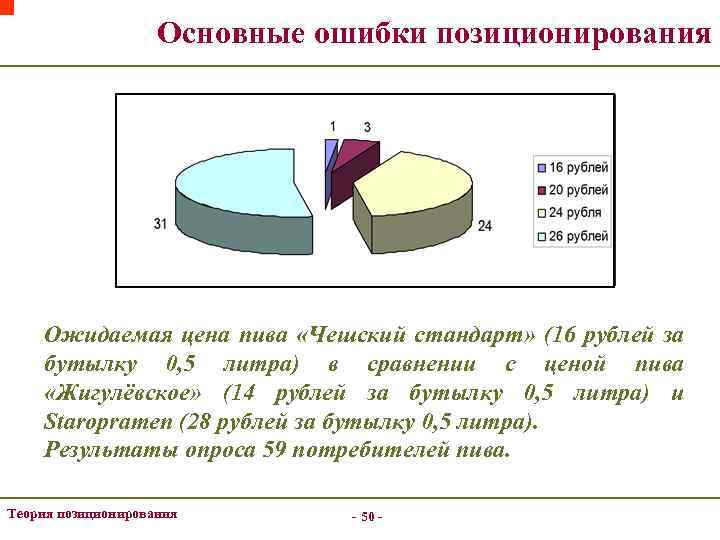 Основные ошибки позиционирования

1

3

31

24

16 рублей
20 рублей
24 рубля
26 рублей

Ожидаемая цена пива «Чешский стандарт» (16 рублей за бутылку 0,5 литра) в сравнении с ценой пива «Жигулёвское» (14 рублей за бутылку 0,5 литра) и Staropramen (28 рублей за бутылку 0,5 литра).
Результаты опроса 59 потребителей пива.

Теория позиционирования

- 50 -